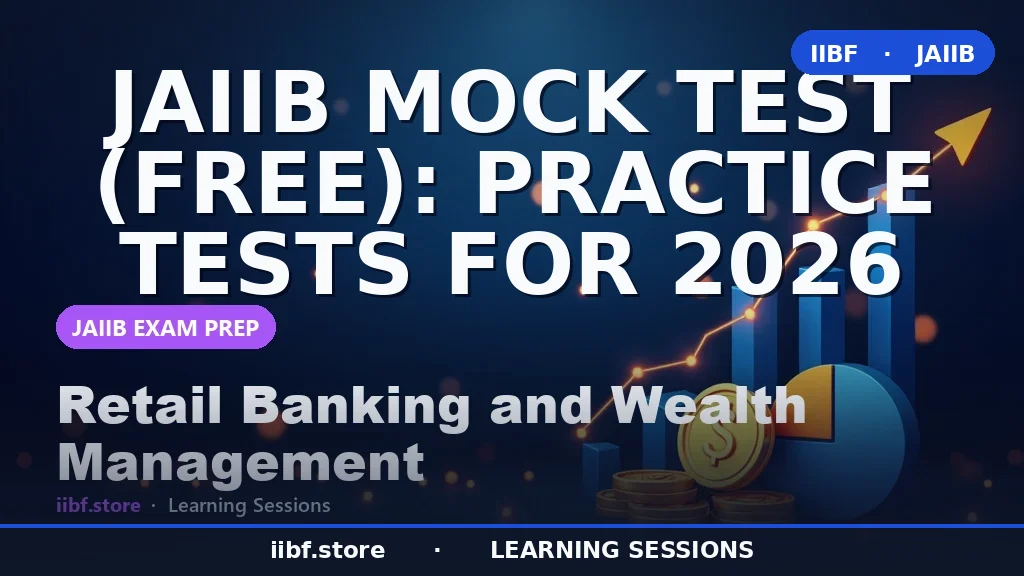 IIBF · JAIIB

JAIIB MOCK TEST (FREE): PRACTICE TESTS FOR 2026

JAIIB EXAM PREP

Retail Banking and Wealth Management

iibf.store · Learning Sessions

iibf.store · LEARNING SESSIONS